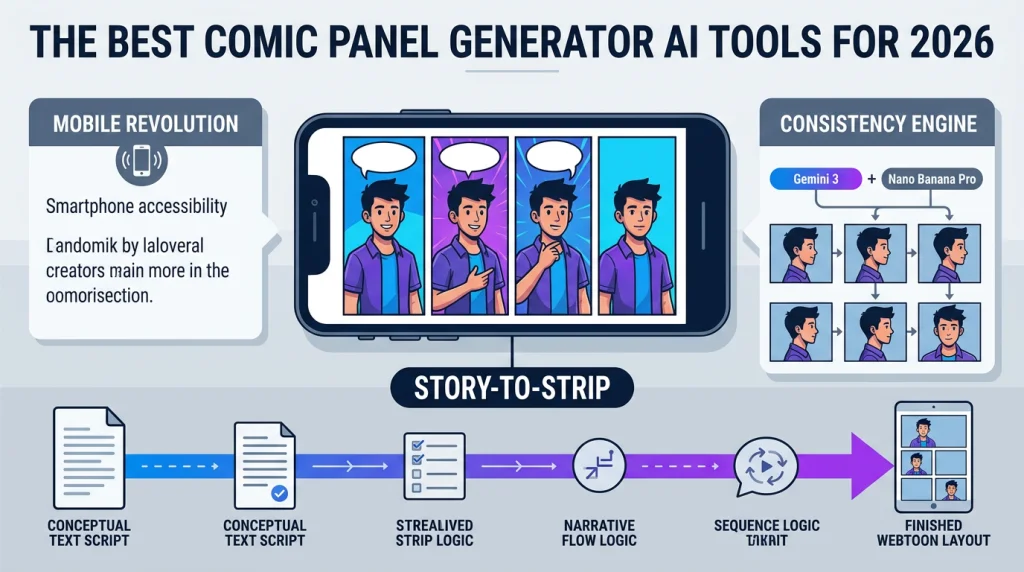 THE BEST COMIC PANEL GENERATOR AI TOOLS FOR 2026

MOBILE REVOLUTION

Smartphone accessibility

Dandomik by laloveral creators main more in the oomorisection.

CONSISTENCY ENGINE

Gemini 3 + Nano Banana Pro

STORY-TO-STRIP

CONCEPTUAL TEXT SCRIPT

CONCEPTUAL TEXT SCRIPT

STREALIVED STRIP LOGIC

NARRATIVE FLOW LOGIC

SEQUENCE LOGIC TAKRIT

FINISHED WEBTOON LAYOUT